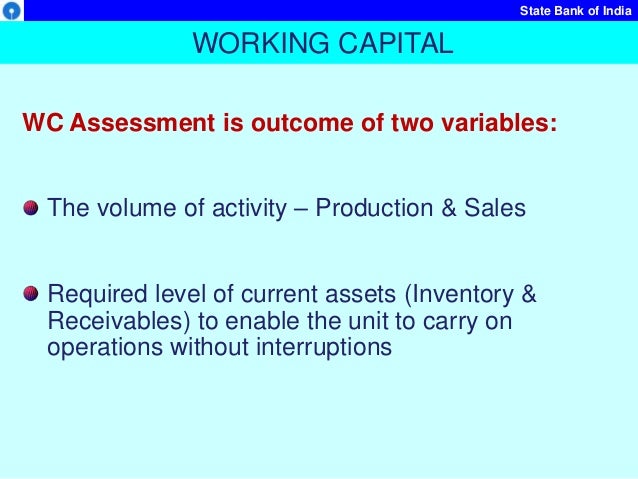 State Bank of India

WORKING CAPITAL

WC Assessment is outcome of two variables:

The volume of activity – Production & Sales

Required level of current assets (Inventory & Receivables) to enable the unit to carry on operations without interruptions